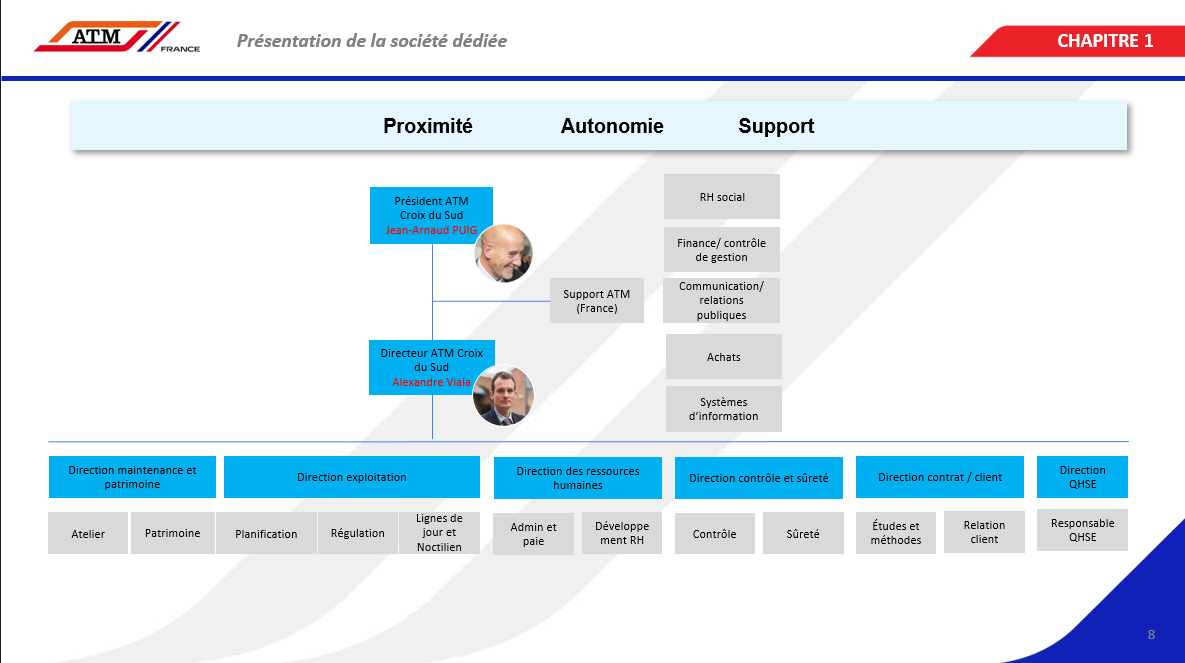 ATM FRANCE

Présentation de la société dédiée

CHAPITRE 1

Proximité Autonomie Support

Président ATM Croix du Sud Jean-Arnaud PUIG

Support ATM (France)

RH social

Finance/ contrôle de gestion

Communication/ relations publiques

Achats

Systèmes d'information

Directeur ATM Croix du Sud Alexandre Viala

Direction maintenance et patrimoine

Atelier

Patrimoine

Direction exploitation

Planification

Régulation

Lignes de jour et Noctilien

Direction des ressources humaines

Admin et paie

Développement RH

Direction contrôle et sûreté

Contrôle

Sûreté

Direction contrat / client

Études et méthodes

Relation client

Direction QHSE

Responsable QHSE

8